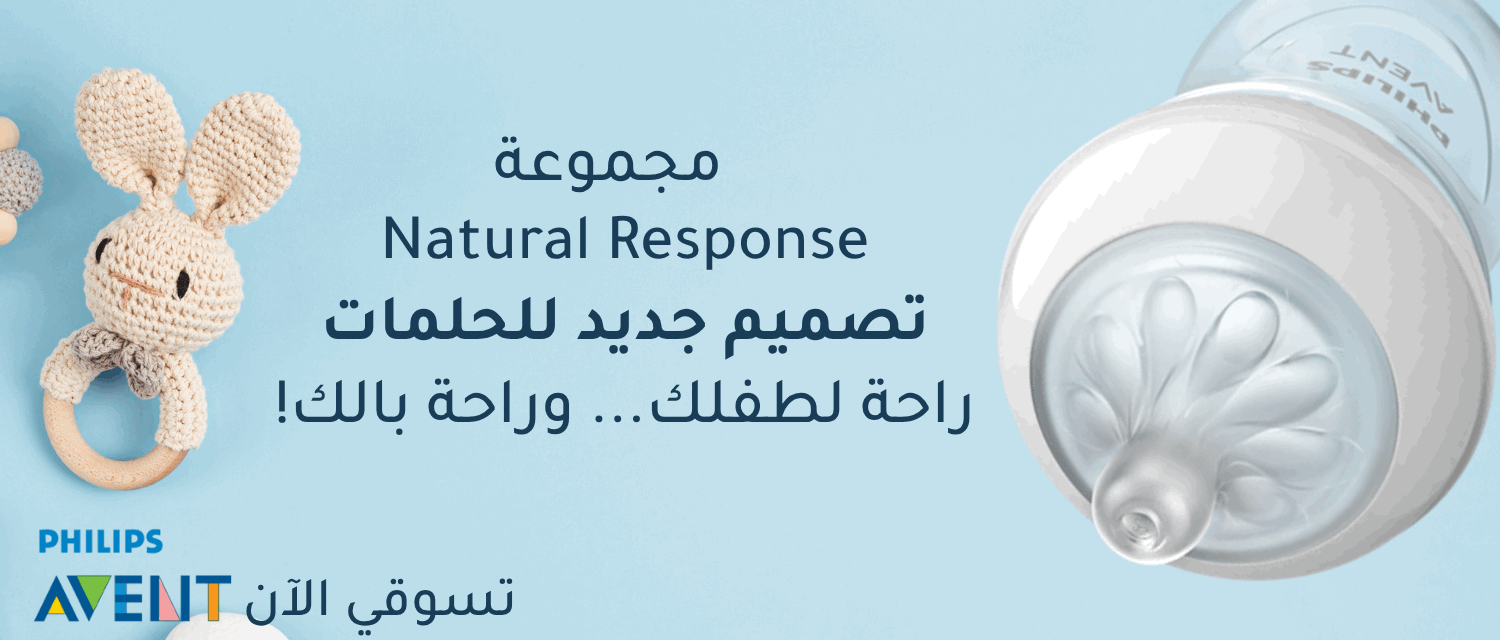 مجموعة
Natural Response
تصميم جديد للحلمات
راحة لطفلك... وراحة بالك!

PHILIPS
AVENT

تسوقي الآن

PHILIPS
AVENT